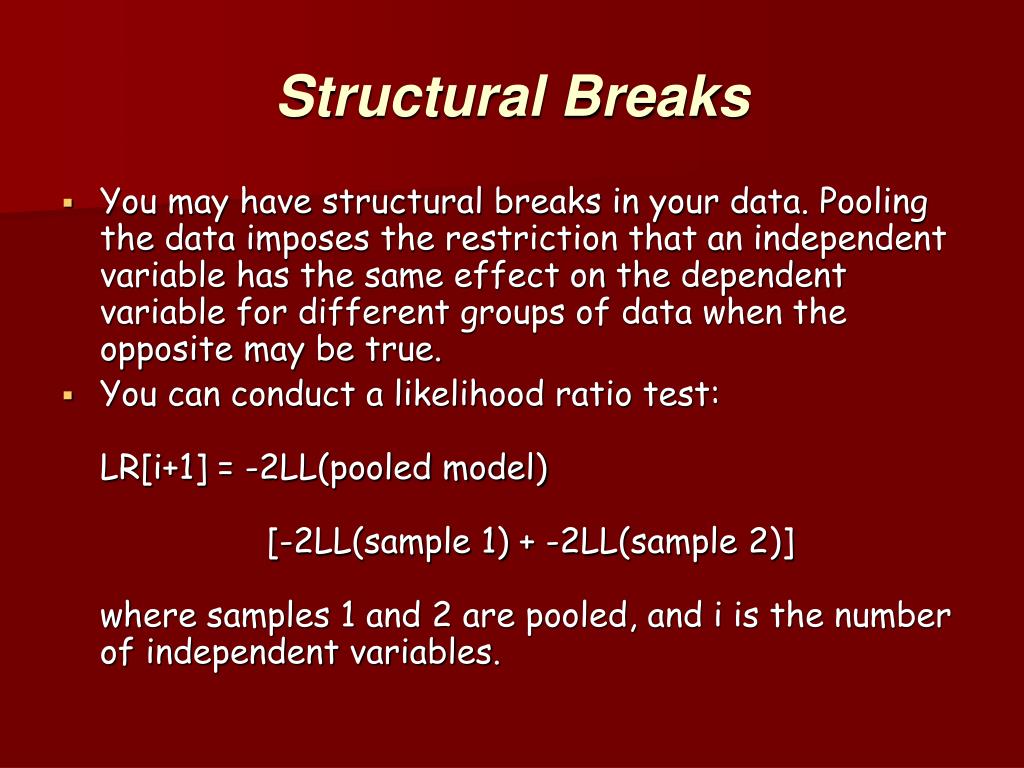 Structural Breaks

▪ You may have structural breaks in your data. Pooling the data imposes the restriction that an independent variable has the same effect on the dependent variable for different groups of data when the opposite may be true.
▪ You can conduct a likelihood ratio test:

LR[i+1] = -2LL(pooled model)

[-2LL(sample 1) + -2LL(sample 2)]

where samples 1 and 2 are pooled, and i is the number of independent variables.